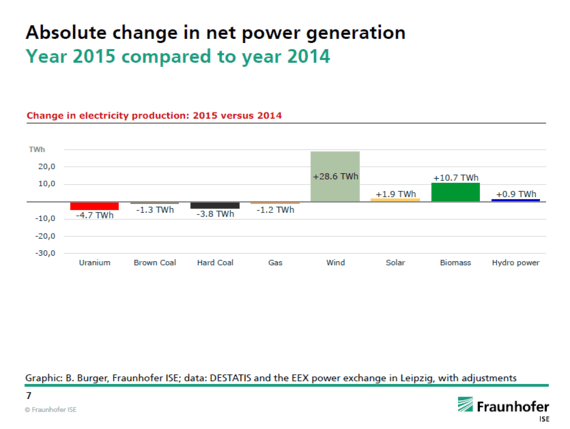 Absolute change in net power generation
Year 2015 compared to year 2014

Change in electricity production: 2015 versus 2014

TWh
20,0
10,0
-10,0
-20,0
-30,0

-4.7 TWh
-1.3 TWh
-3.8 TWh
-1.2 TWh
+28.6 TWh
+1.9 TWh
+10.7 TWh
+0.9 TWh

Uranium
Brown Coal
Hard Coal
Gas
Wind
Solar
Biomass
Hydro power

Graphic: B. Burger, Fraunhofer ISE; data: DESTATIS and the EEX power exchange in Leipzig, with adjustments

7

© Fraunhofer ISE

Fraunhofer
ISE